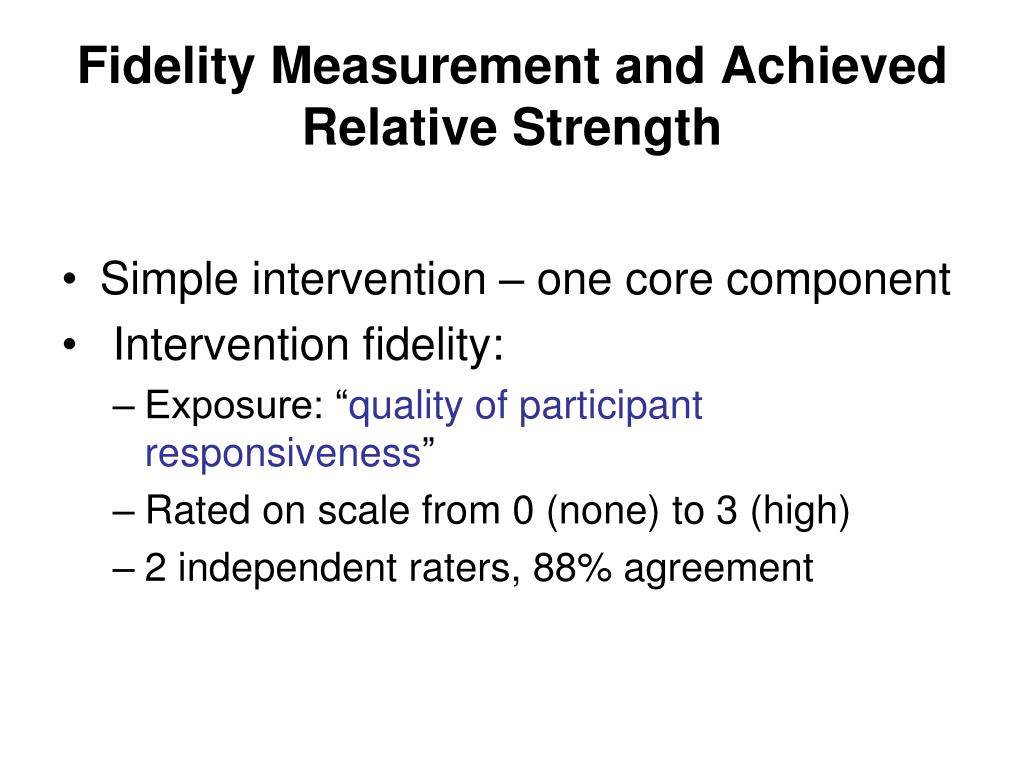 Fidelity Measurement and Achieved Relative Strength

• Simple intervention – one core component
• Intervention fidelity:
– Exposure: “quality of participant responsiveness”
– Rated on scale from 0 (none) to 3 (high)
– 2 independent raters, 88% agreement